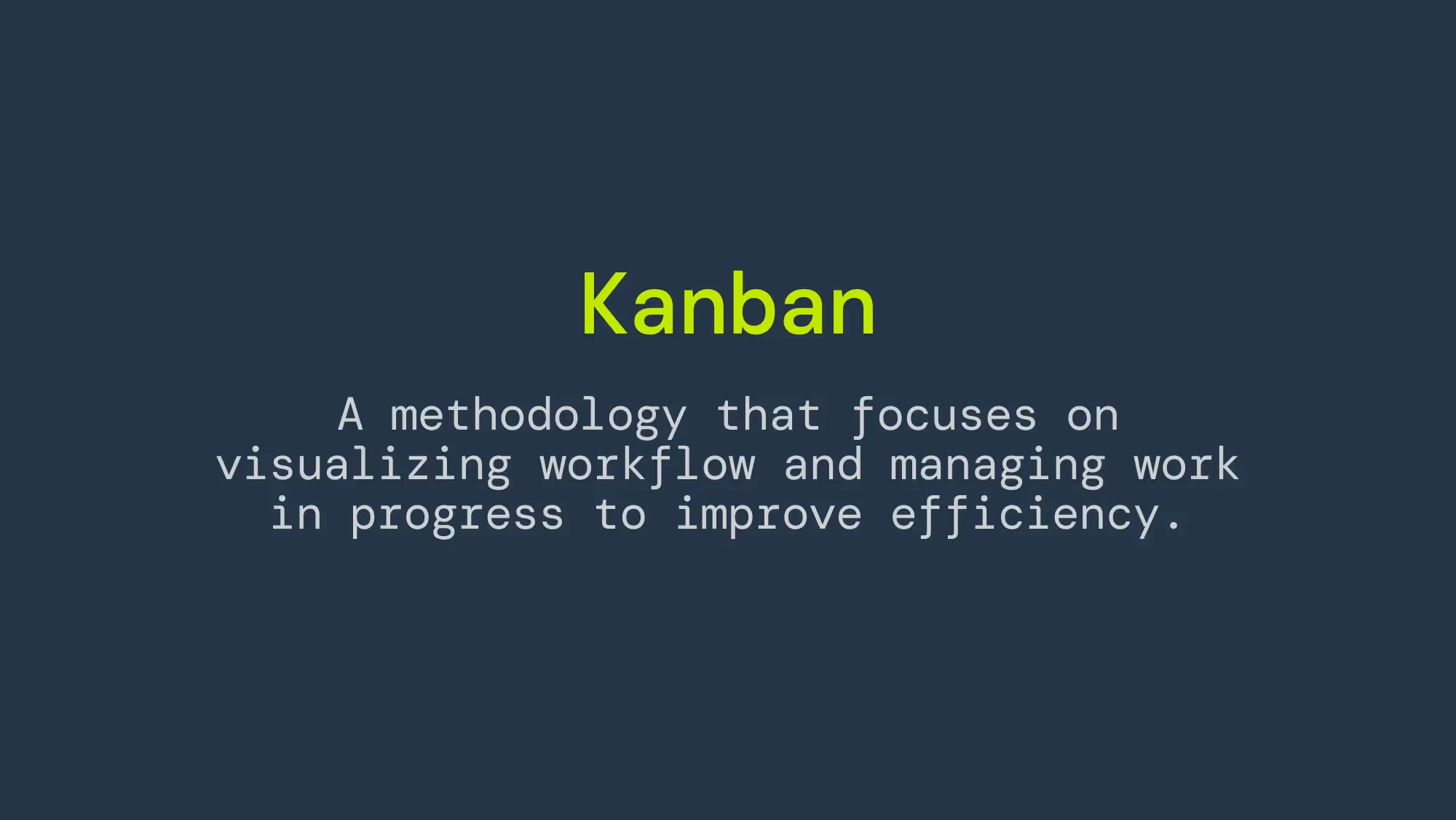 Kanban

A methodology that focuses on visualizing workflow and managing work in progress to improve efficiency.